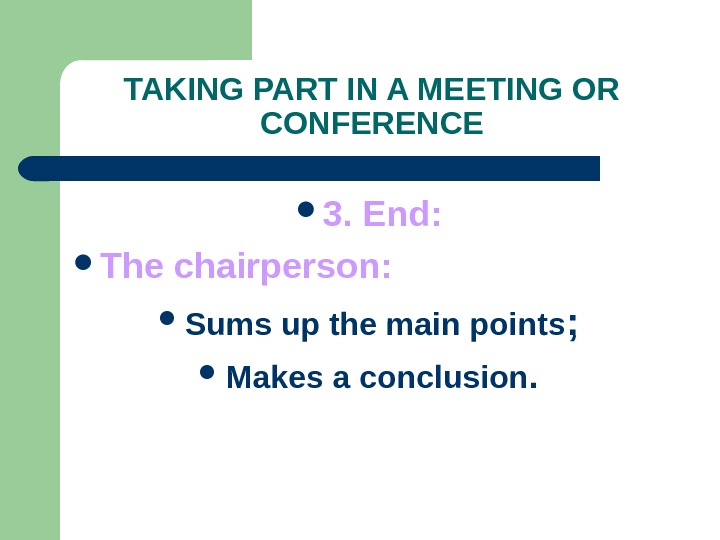 TAKING PART IN A MEETING OR CONFERENCE

- 3. End:
- The chairperson:
- Sums up the main points;
- Makes a conclusion.